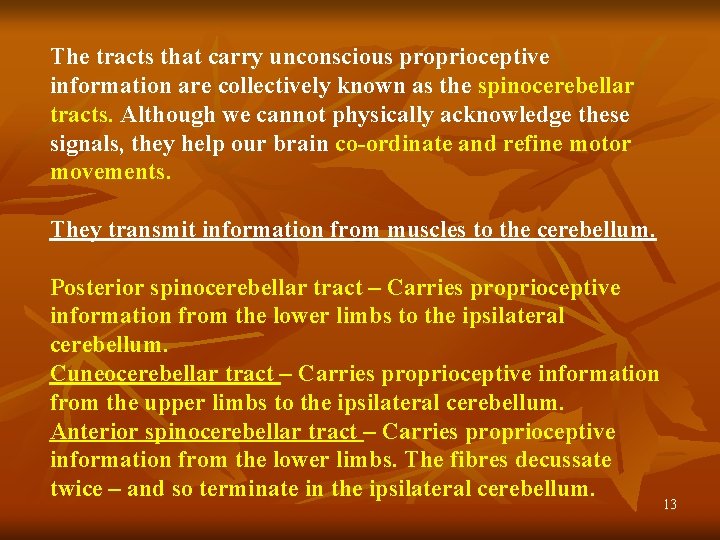 The tracts that carry unconscious proprioceptive information are collectively known as the spinocerebellar tracts. Although we cannot physically acknowledge these signals, they help our brain co-ordinate and refine motor movements.

They transmit information from muscles to the cerebellum.

Posterior spinocerebellar tract – Carries proprioceptive information from the lower limbs to the ipsilateral cerebellum.
Cuneocerebellar tract – Carries proprioceptive information from the upper limbs to the ipsilateral cerebellum.
Anterior spinocerebellar tract – Carries proprioceptive information from the lower limbs. The fibres decussate twice – and so terminate in the ipsilateral cerebellum.

13